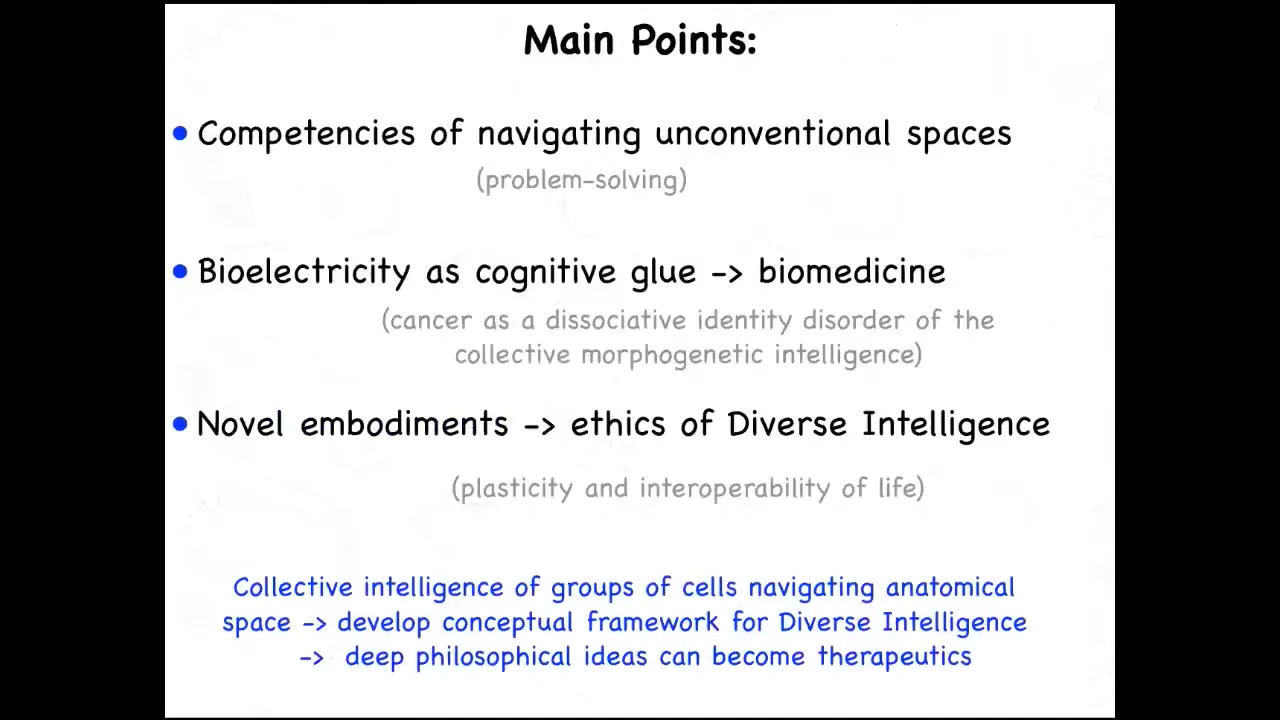 Main Points:

• Competencies of navigating unconventional spaces

(problem-solving)

• Bioelectricity as cognitive glue -> biomedicine

(cancer as a dissociative identity disorder of the collective morphogenetic intelligence)

• Novel embodiments -> ethics of Diverse Intelligence

(plasticity and interoperability of life)

Collective intelligence of groups of cells navigating anatomical space -> develop conceptual framework for Diverse Intelligence -> deep philosophical ideas can become therapeutics